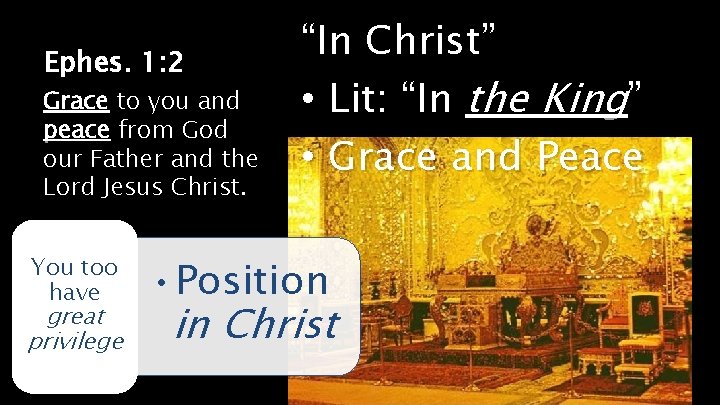 Ephes. 1:2

Grace to you and peace from God our Father and the Lord Jesus Christ.

"In Christ"

• Lit: "In the King"

• Grace and Peace

You too have great privilege

• Position in Christ